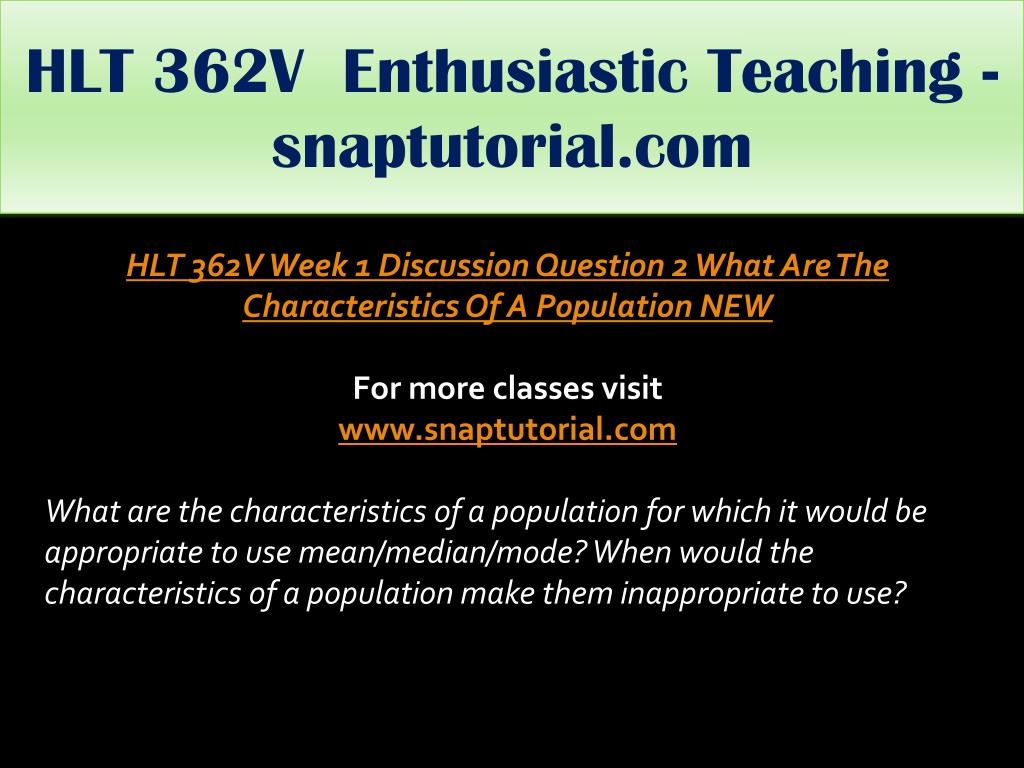 HLT 362V Enthusiastic Teaching - snaptutorial.com

HLT 362V Week 1 Discussion Question 2 What Are The Characteristics Of A Population NEW

For more classes visit
www.snaptutorial.com

What are the characteristics of a population for which it would be appropriate to use mean/median/mode? When would the characteristics of a population make them inappropriate to use?